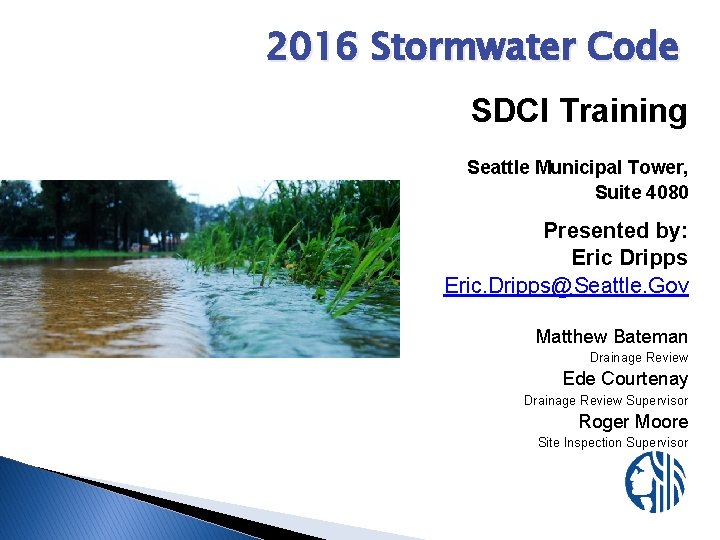 2016 Stormwater Code

SDCI Training

Seattle Municipal Tower, Suite 4080

Presented by:
Eric Dripps
Eric.Dripps@Seattle.Gov

Matthew Bateman
Drainage Review
Ede Courtenay
Drainage Review Supervisor
Roger Moore
Site Inspection Supervisor